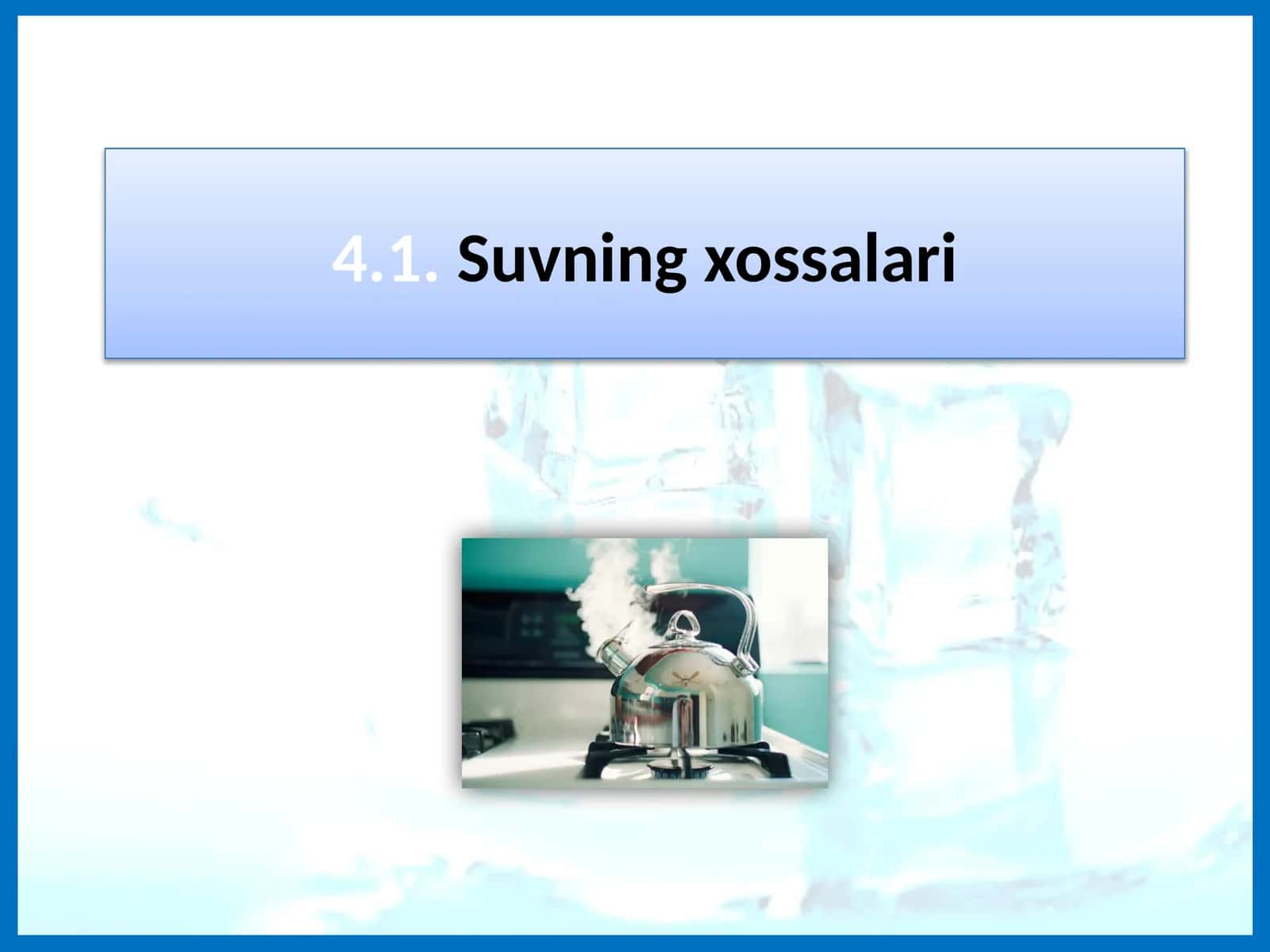 4.1. Suvning xossalari